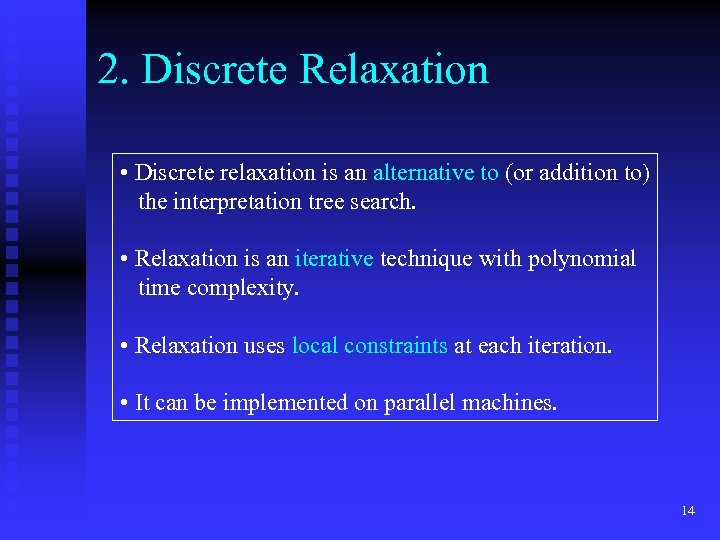 2. Discrete Relaxation

• Discrete relaxation is an alternative to (or addition to) the interpretation tree search.

• Relaxation is an iterative technique with polynomial time complexity.

• Relaxation uses local constraints at each iteration.

• It can be implemented on parallel machines.

14